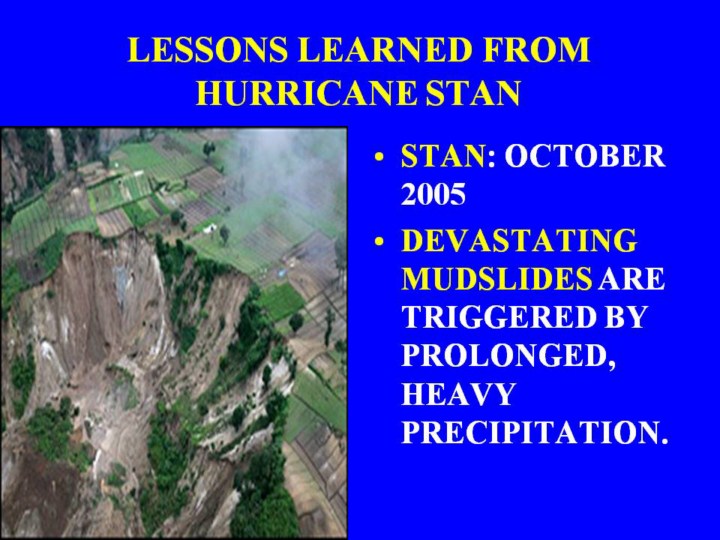 LESSONS LEARNED FROM HURRICANE STAN

• STAN: OCTOBER 2005

• DEVASTATING MUDSLIDES ARE TRIGGERED BY PROLONGED, HEAVY PRECIPITATION.